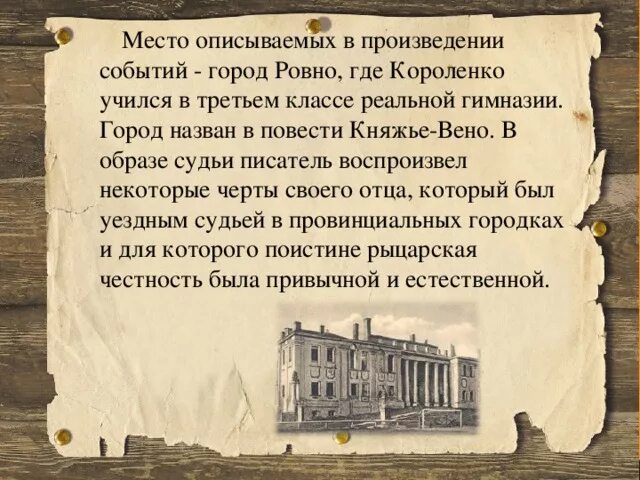 Место описываемых в произведении событий - город Ровно, где Короленко учился в третьем классе реальной гимназии. Город назван в повести Княжье-Вено. В образе судьи писатель воспроизвел некоторые черты своего отца, который был уездным судьей в провинциальных городках и для которого поистине рыцарская честность была привычной и естественной.